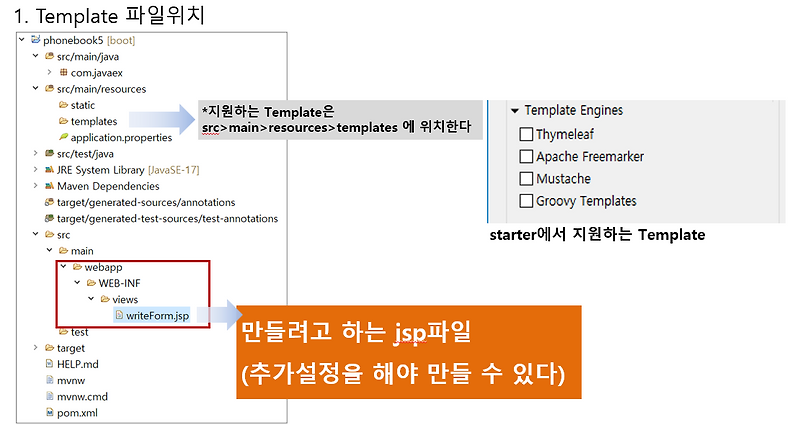 1. Template 파일위치

phonebook5 [boot]
src/main/java
com.javaex
src/main/resources
static
templates
application.properties
src/test/java
JRE System Library [JavaSE-17]
Maven Dependencies
target/generated-sources/annotations
target/generated-test-sources/test-annotations
src
main
webapp
WEB-INF
views
writeForm.jsp
test
target
HELP.md
mvnw
mvnw.cmd
pom.xml

*지원하는 Template은
src>main>resources>templates 에 위치한다

Template Engines
Thymeleaf
Apache Freemarker
Mustache
Groovy Templates

starter에서 지원하는 Template

만들려고 하는 jsp파일
(추가설정을 해야 만들 수 있다)